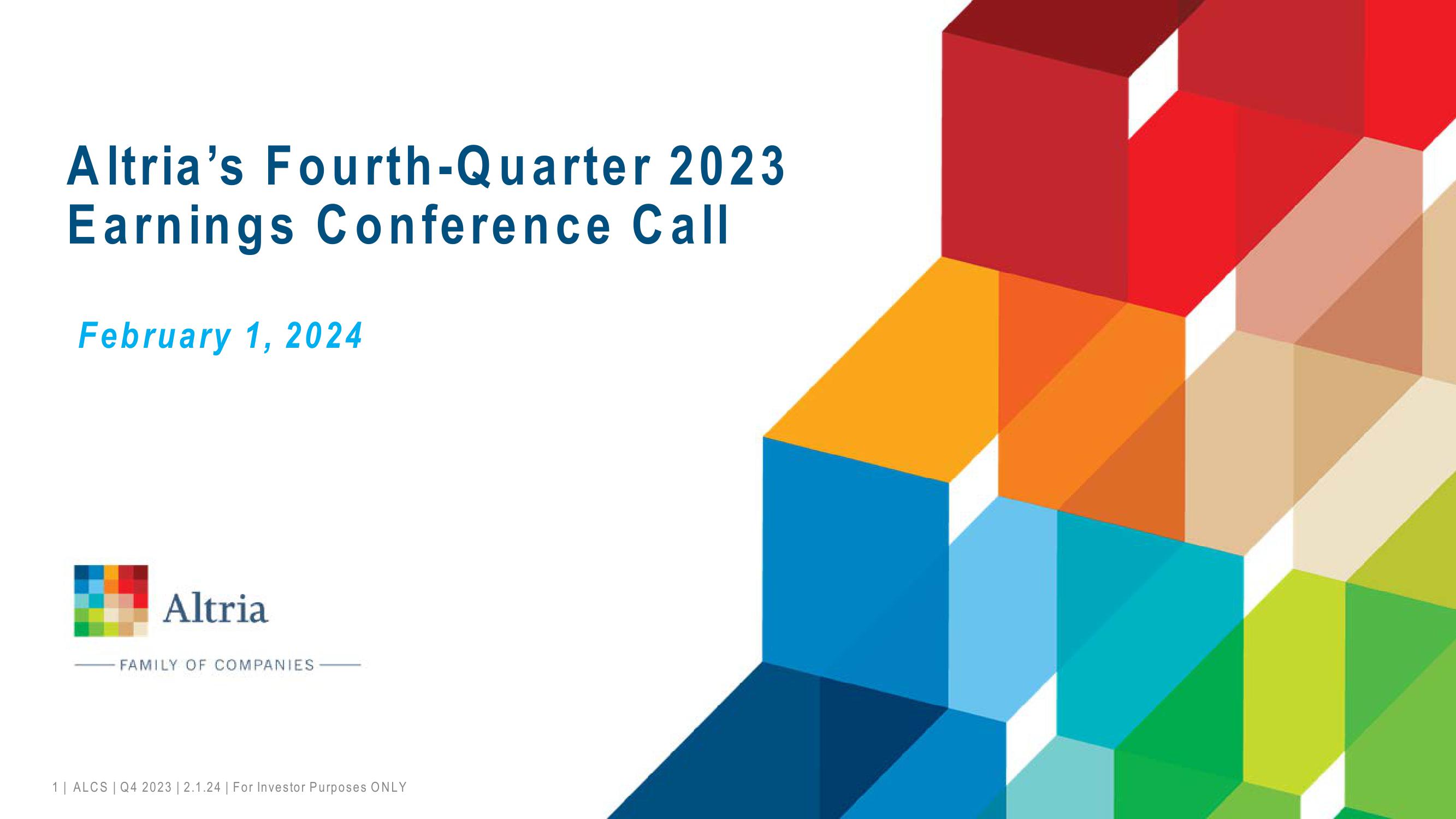 Altria's Fourth-Quarter 2023 Earnings Conference Call

February 1, 2024

Altria

FAMILY OF COMPANIES

1 | ALCS | Q4 2023 | 2.1.24 | For Investor Purposes ONLY